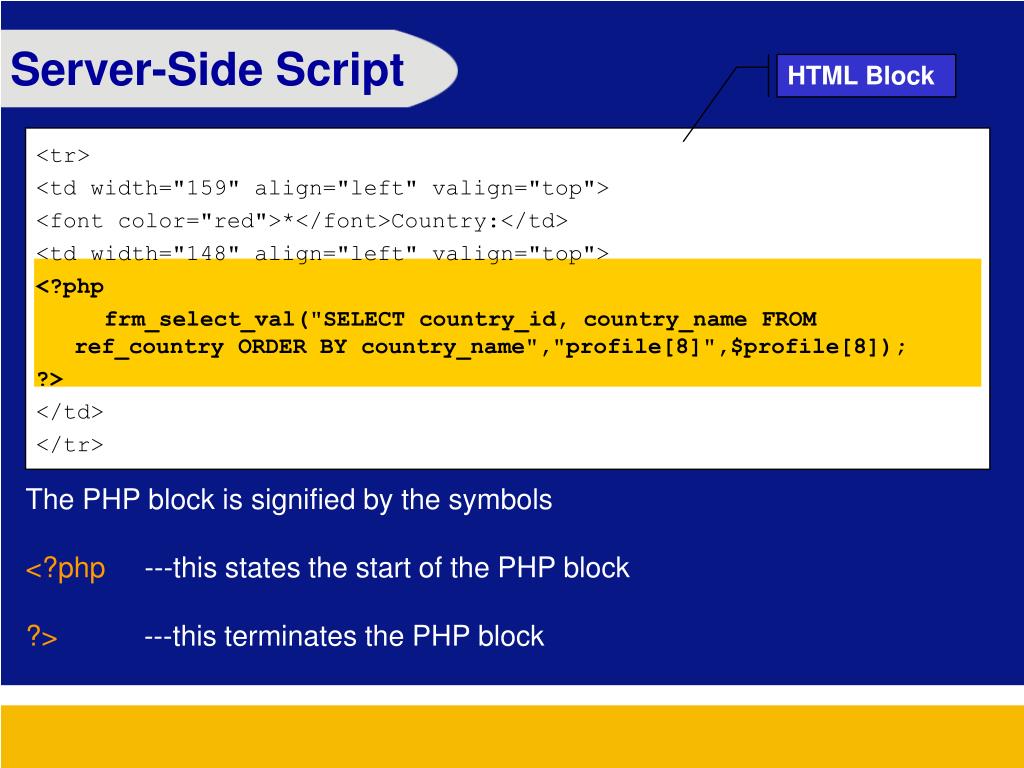 Server-Side Script

HTML Block

<tr>
<td width="159" align="left" valign="top">
<font color="red">*</font>Country:</td>
<td width="148" align="left" valign="top">
<?php
frm_select_val("SELECT country_id, country_name FROM ref_country ORDER BY country_name","profile[8]",$profile[8]);
?>
</td>
</tr>

The PHP block is signified by the symbols

<?php ---this states the start of the PHP block

?> ---this terminates the PHP block